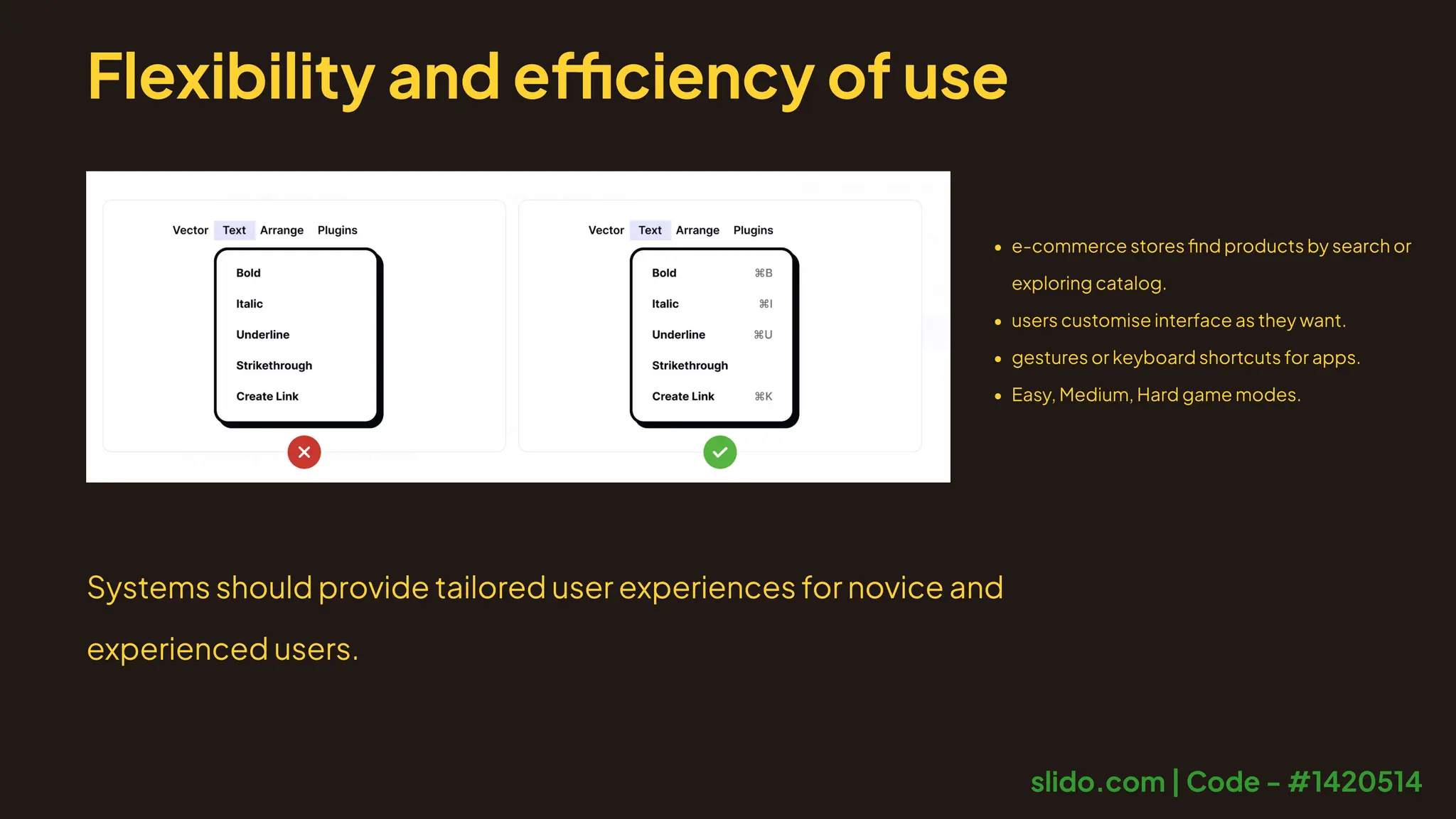 Flexibility and efficiency of use

Vector Text Arrange Plugins

Bold
Italic
Underline
Strikethrough
Create Link

Vector Text Arrange Plugins

Bold ⌘B
Italic ⌘I
Underline ⌘U
Strikethrough
Create Link ⌘K

- e-commerce stores find products by search or exploring catalog.
- users customise interface as they want.
- gestures or keyboard shortcuts for apps.
- Easy, Medium, Hard game modes.

Systems should provide tailored user experiences for novice and experienced users.

slido.com | Code – #1420514